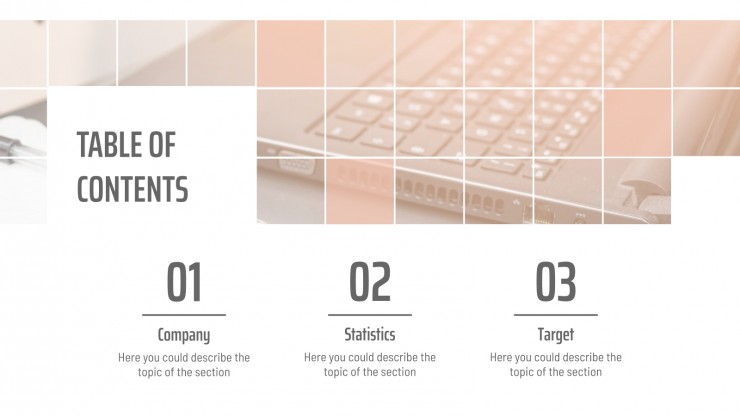 TABLE OF CONTENTS

01

Company

Here you could describe the topic of the section

02

Statistics

Here you could describe the topic of the section

03

Target

Here you could describe the topic of the section